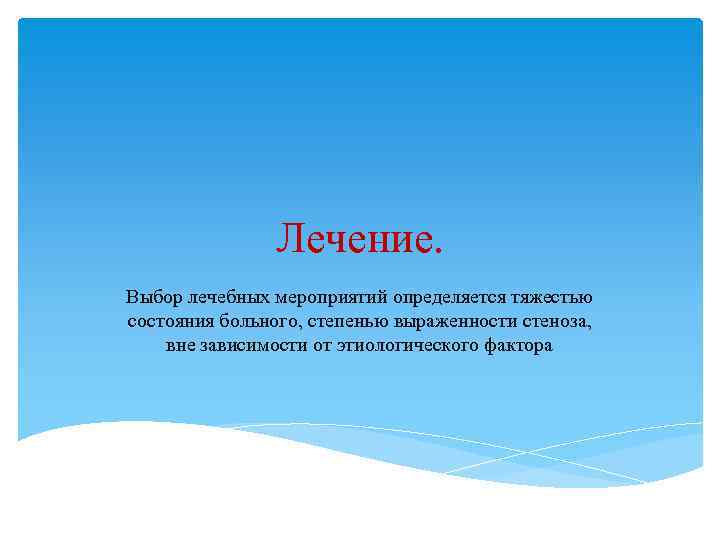 Лечение.

Выбор лечебных мероприятий определяется тяжестью состояния больного, степенью выраженности стеноза, вне зависимости от этиологического фактора